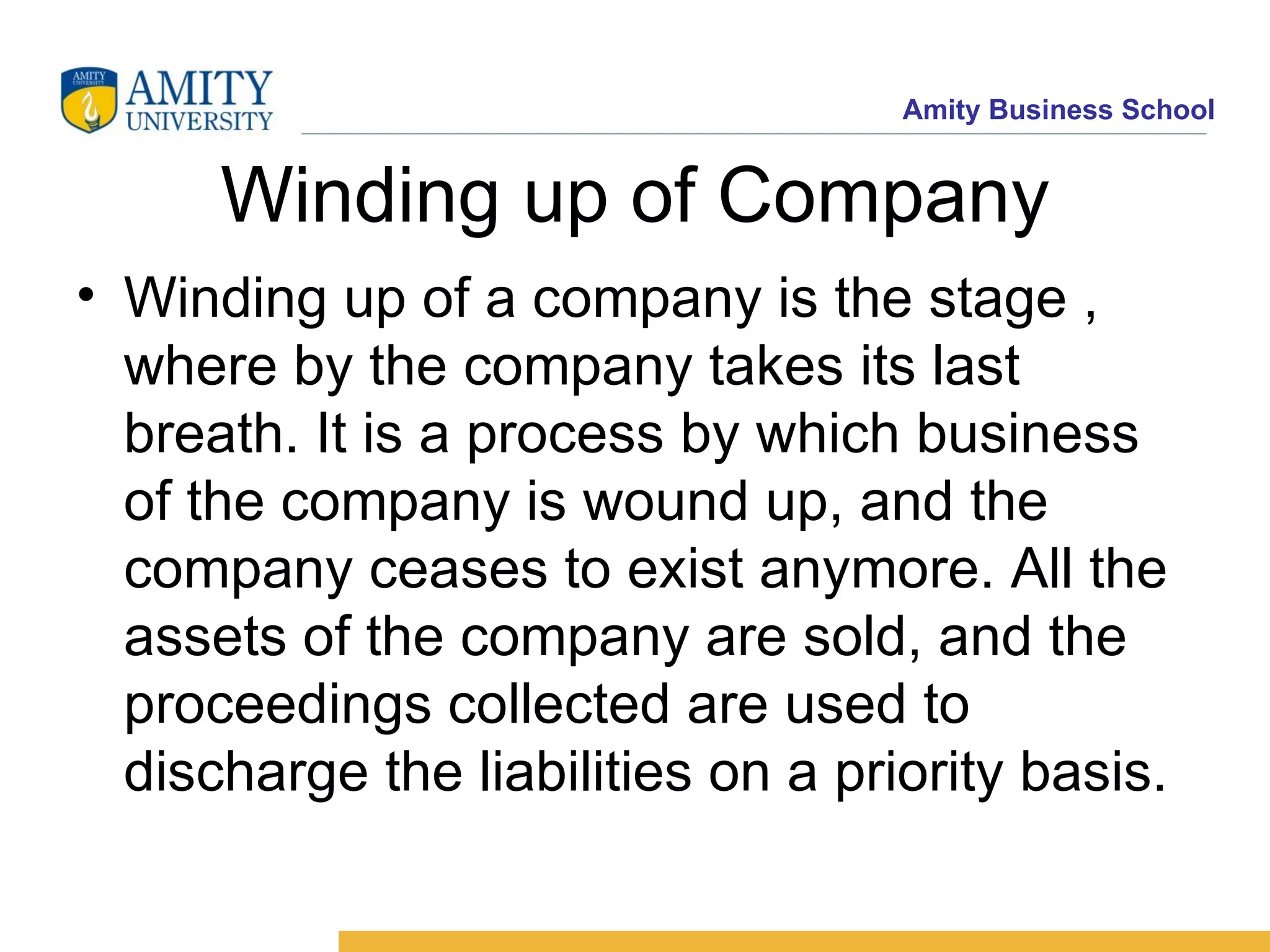 AMITY UNIVERSITY

AMITY UNIVERSITY

Amity Business School

Winding up of Company

• Winding up of a company is the stage , where by the company takes its last breath. It is a process by which business of the company is wound up, and the company ceases to exist anymore. All the assets of the company are sold, and the proceedings collected are used to discharge the liabilities on a priority basis.